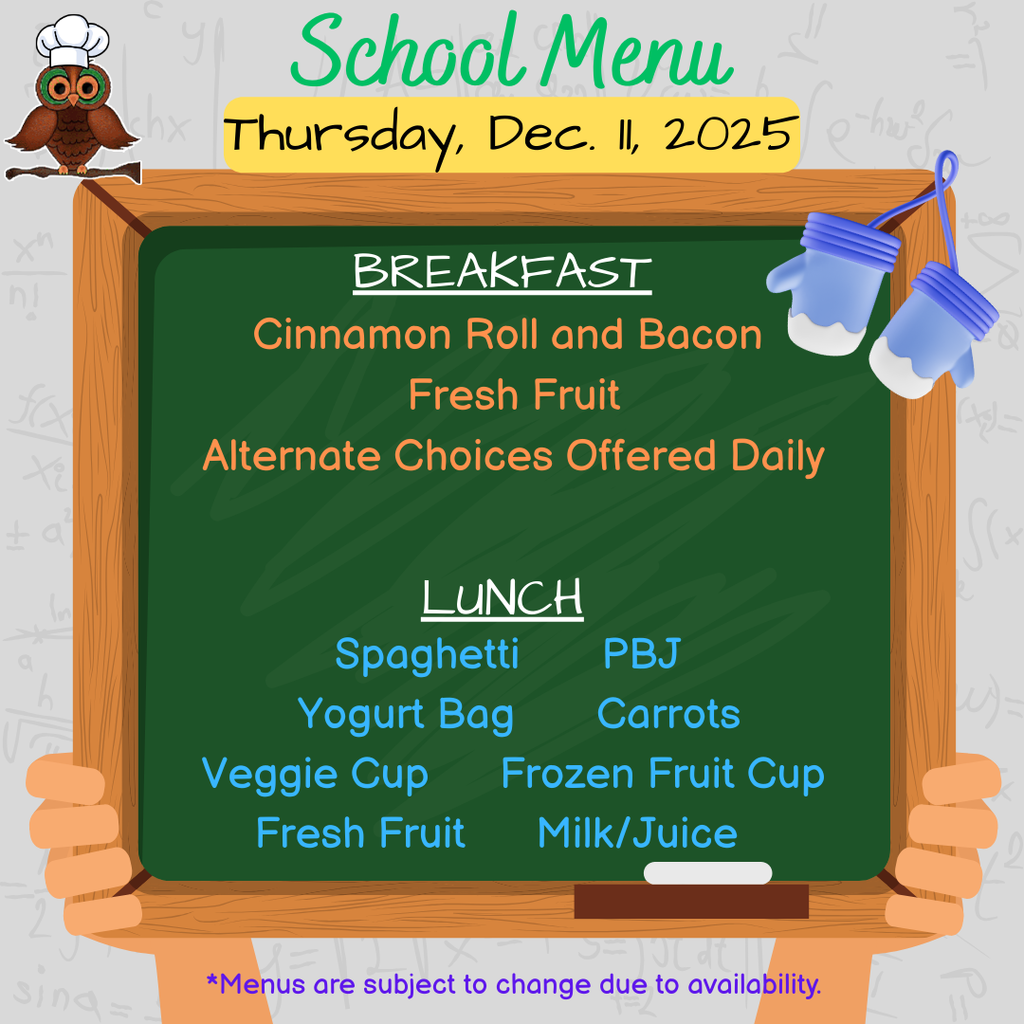 School Menu
Thursday, Dec. 11, 2025

BREAKFAST
Cinnamon Roll and Bacon
Fresh Fruit
Alternate Choices Offered Daily

LUNCH
Spaghetti PBJ
Yogurt Bag Carrots
Veggie Cup Frozen Fruit Cup
Fresh Fruit Milk/Juice

*Menus are subject to change due to availability.